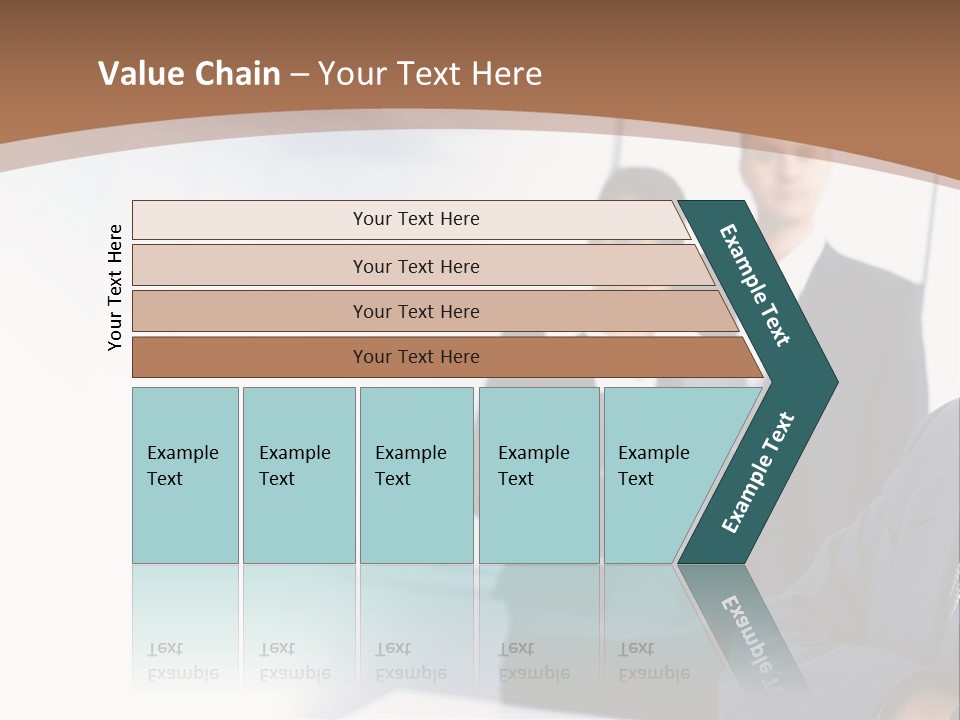 Value Chain – Your Text Here

Your Text Here

Your Text Here

Your Text Here

Your Text Here

Your Text Here

Example Text

Example Text

Example Text

Example Text

Example Text

Example Text

Example Text